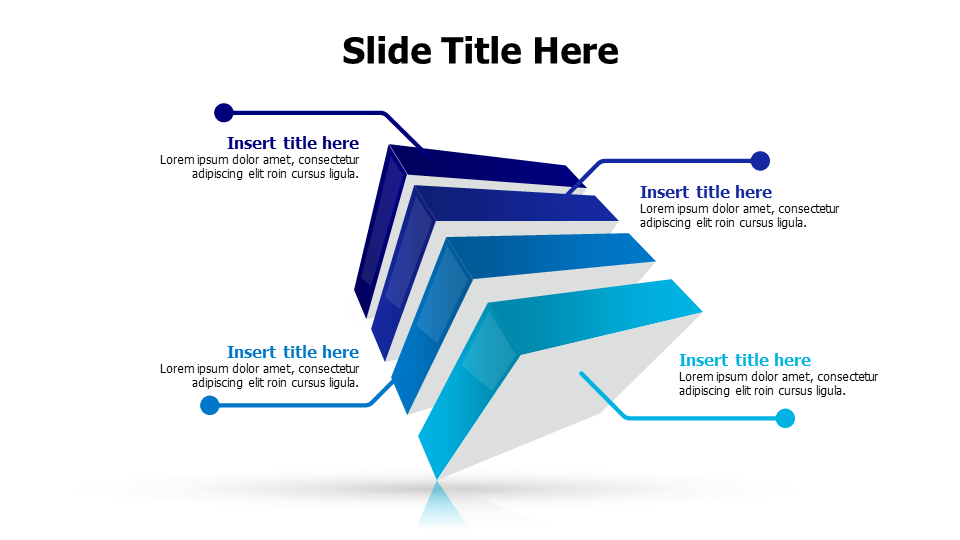 Slide Title Here

Insert title here
Lorem ipsum dolor amet, consectetur adipiscing elit roin cursus ligula.

Insert title here
Lorem ipsum dolor amet, consectetur adipiscing elit roin cursus ligula.

Insert title here
Lorem ipsum dolor amet, consectetur adipiscing elit roin cursus ligula.

Insert title here
Lorem ipsum dolor amet, consectetur adipiscing elit roin cursus ligula.